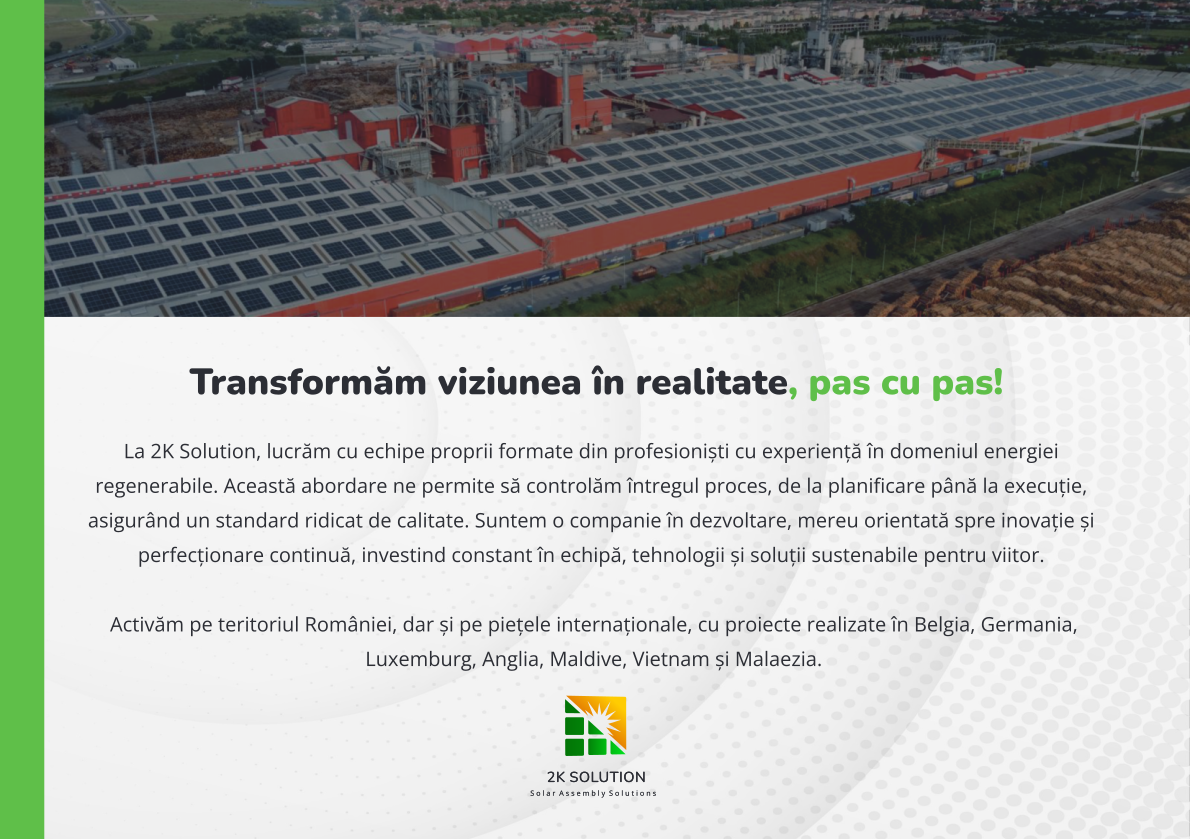 Transformăm viziunea în realitate, pas cu pas!

La 2K Solution, lucrăm cu echipe proprii formate din profesioniști cu experiență în domeniul energiei regenerabile. Această abordare ne permite să controlăm întregul proces, de la planificare până la execuție, asigurând un standard ridicat de calitate. Suntem o companie în dezvoltare, mereu orientată spre inovație și perfecționare continuă, investind constant în echipă, tehnologii și soluții sustenabile pentru viitor.

Activăm pe teritoriul României, dar și pe piețele internaționale, cu proiecte realizate în Belgia, Germania, Luxemburg, Anglia, Maldive, Vietnam și Malaezia.

2K SOLUTION
Solar Assembly Solutions